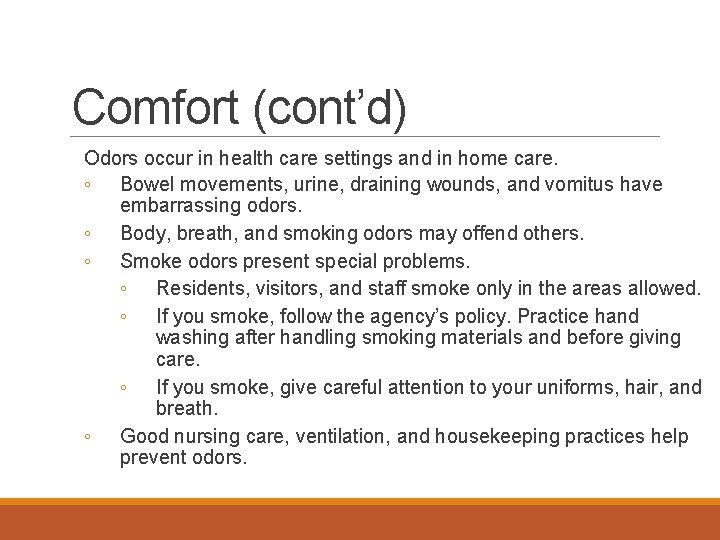 Comfort (cont’d)

Odors occur in health care settings and in home care.

◦ Bowel movements, urine, draining wounds, and vomitus have embarrassing odors.

◦ Body, breath, and smoking odors may offend others.

◦ Smoke odors present special problems.

◦ Residents, visitors, and staff smoke only in the areas allowed.

◦ If you smoke, follow the agency’s policy. Practice hand washing after handling smoking materials and before giving care.

◦ If you smoke, give careful attention to your uniforms, hair, and breath.

◦ Good nursing care, ventilation, and housekeeping practices help prevent odors.